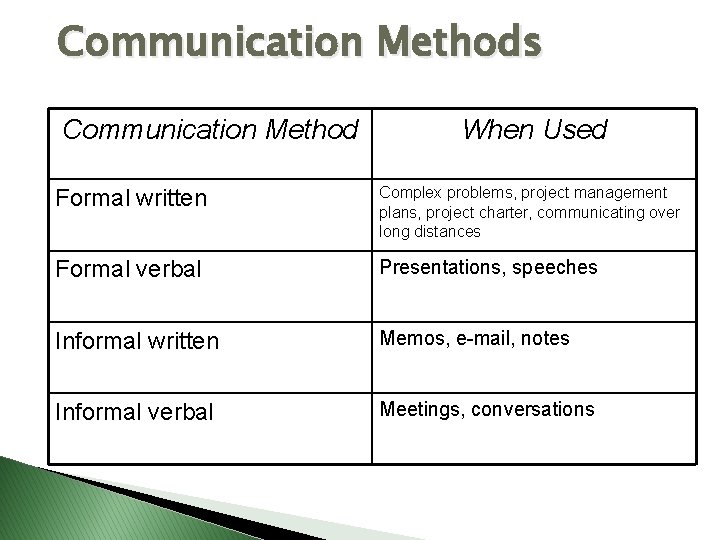 Communication Methods

| Communication Method | When Used |
|---|---|
| Formal written | Complex problems, project management plans, project charter, communicating over long distances |
| Formal verbal | Presentations, speeches |
| Informal written | Memos, e-mail, notes |
| Informal verbal | Meetings, conversations |